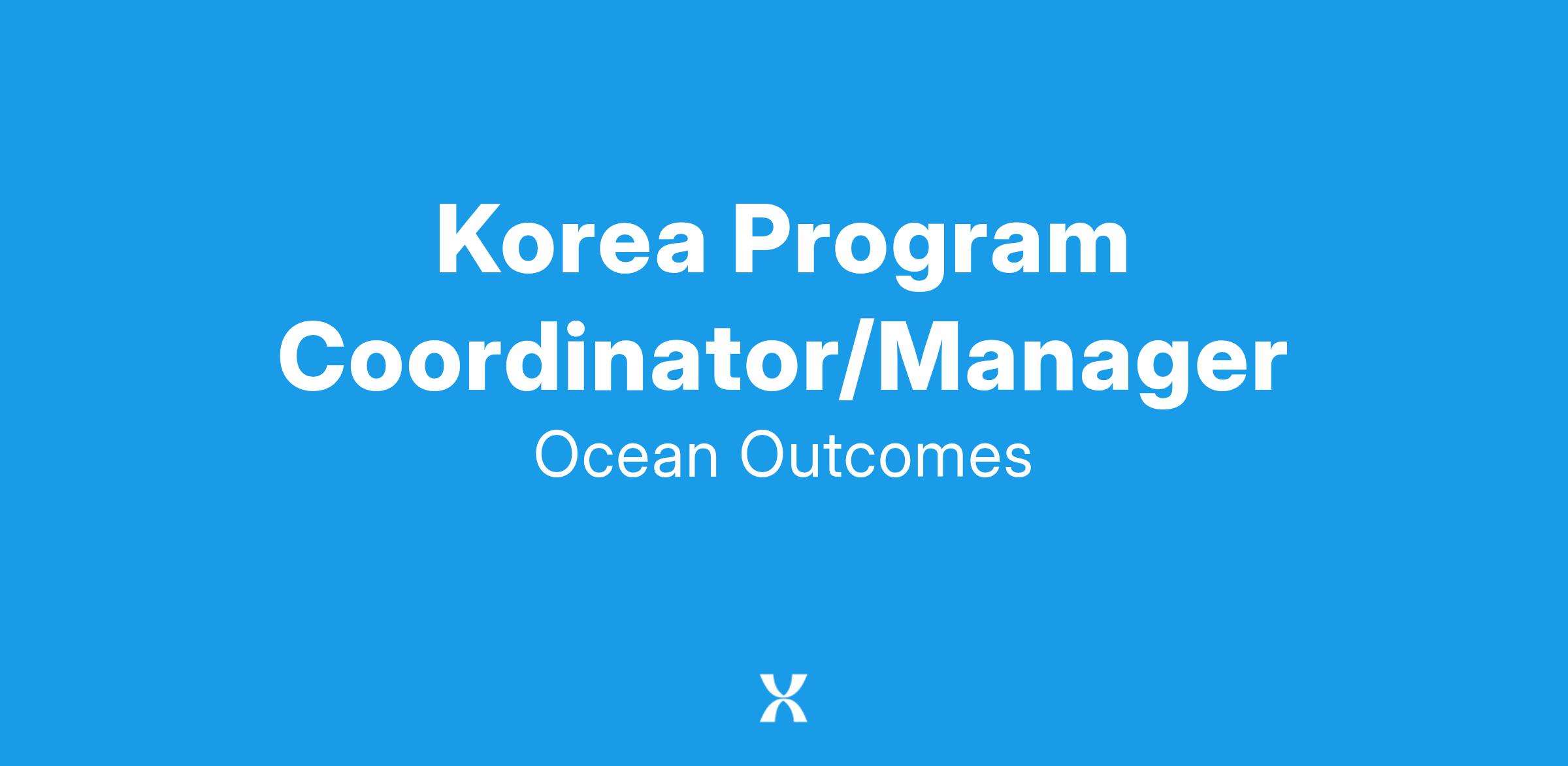 Korea Program Coordinator/Manager

Ocean Outcomes